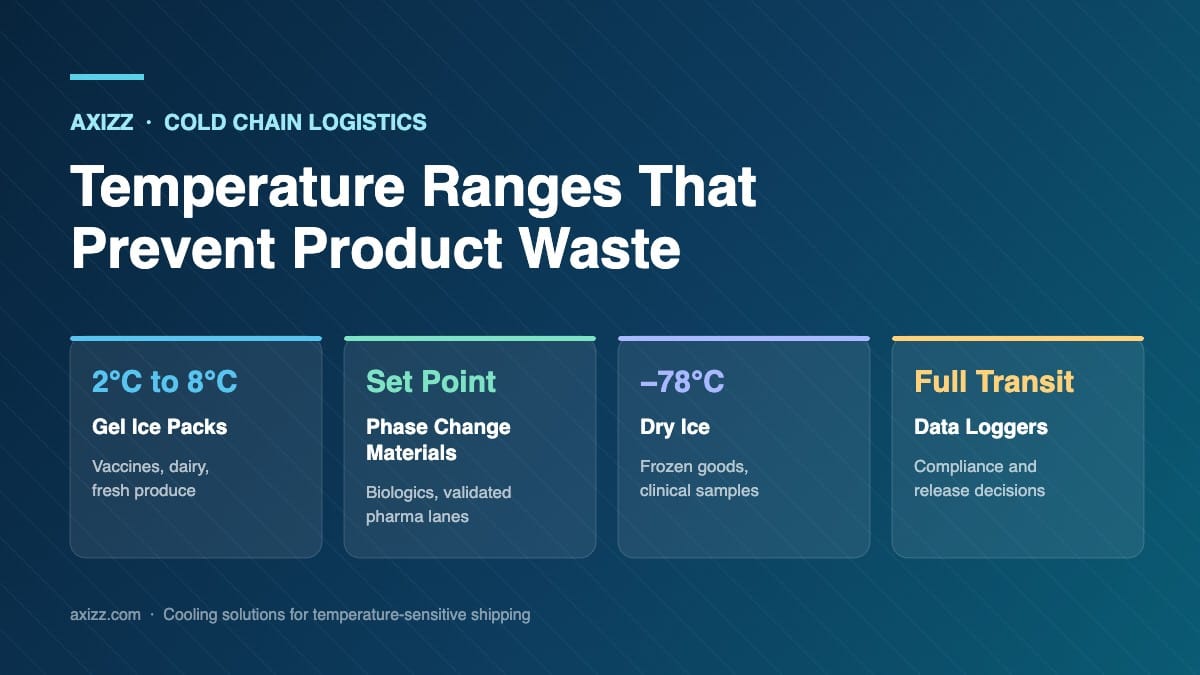 AXIZZ · COLD CHAIN LOGISTICS

Temperature Ranges That Prevent Product Waste

2°C to 8°C
Gel Ice Packs
Vaccines, dairy, fresh produce

Set Point
Phase Change Materials
Biologics, validated pharma lanes

–78°C
Dry Ice
Frozen goods, clinical samples

Full Transit
Data Loggers
Compliance and release decisions

axizz.com · Cooling solutions for temperature-sensitive shipping